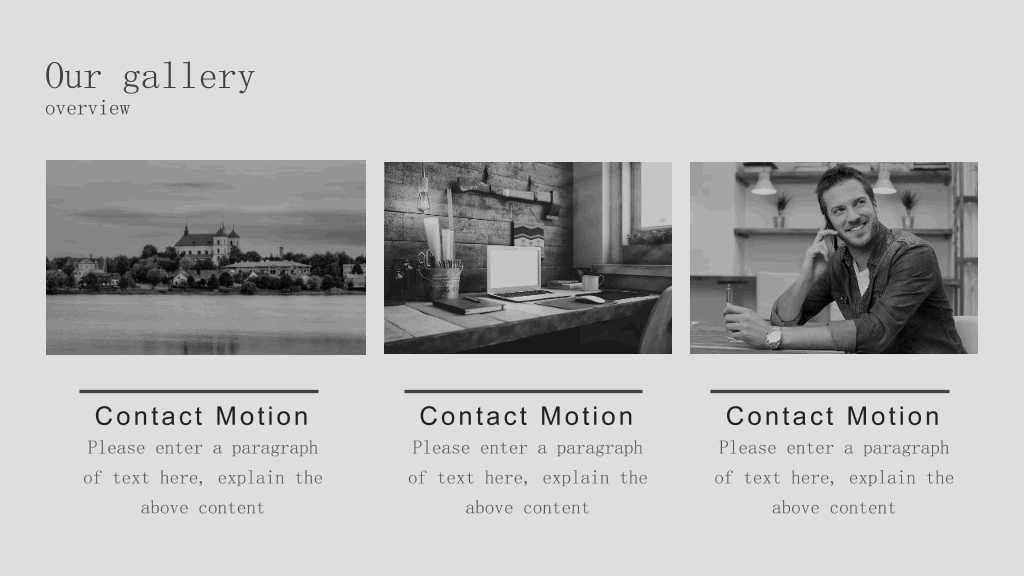 Our gallery
overview

Contact Motion
Please enter a paragraph of text here, explain the above content

Contact Motion
Please enter a paragraph of text here, explain the above content

Contact Motion
Please enter a paragraph of text here, explain the above content